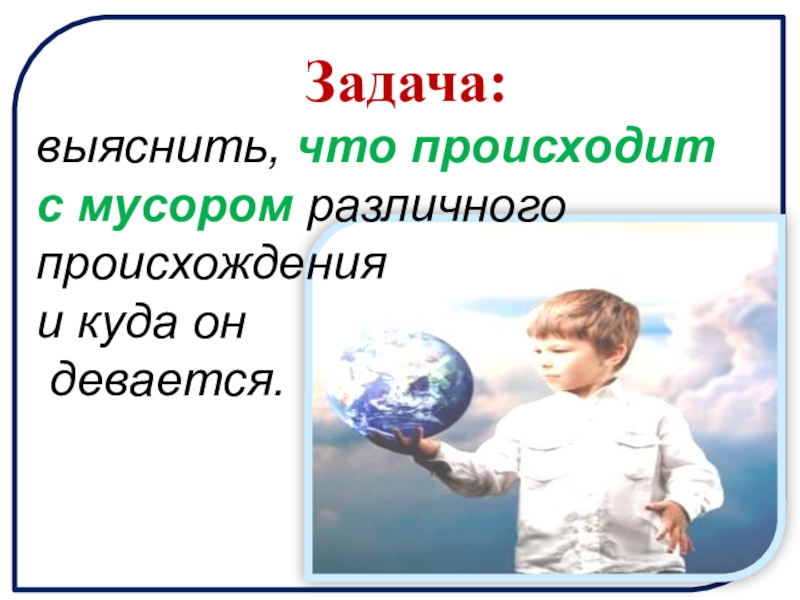 Задача:

выяснить, что происходит с мусором различного происхождения и куда он девается.